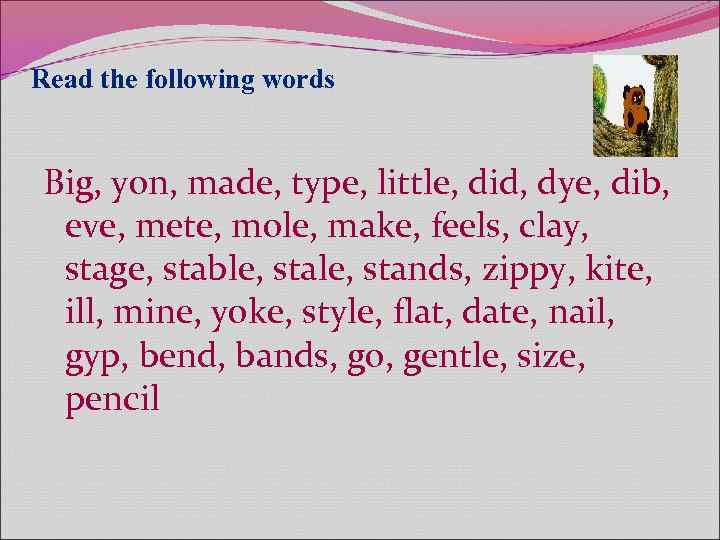 Read the following words

Big, yon, made, type, little, did, dye, dib, eve, mete, mole, make, feels, clay, stage, stable, stale, stands, zippy, kite, ill, mine, yoke, style, flat, date, nail, gyp, bend, bands, go, gentle, size, pencil